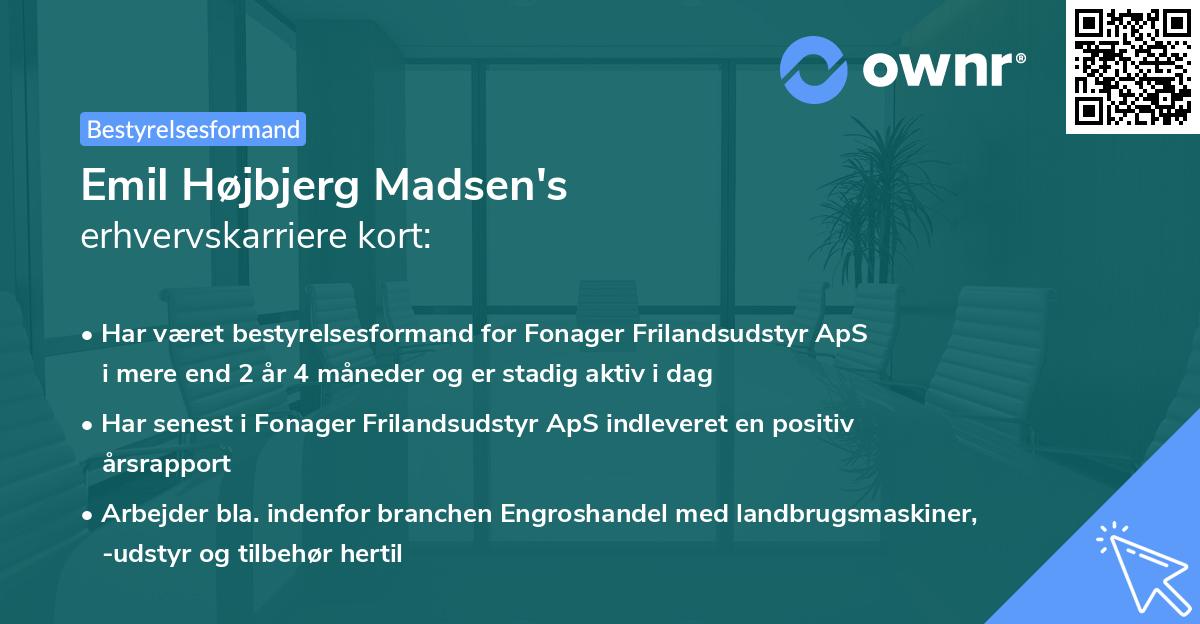 ownr®

Bestyrelsesformand

Emil Højbjerg Madsen's
erhvervskarriere kort:

• Har været bestyrelsesformand for Fonager Frilandsudstyr ApS i mere end 2 år 4 måneder og er stadig aktiv i dag

• Har senest i Fonager Frilandsudstyr ApS indleveret en positiv årsrapport

• Arbejder bla. indenfor branchen Engroshandel med landbrugsmaskiner, -udstyr og tilbehør hertil